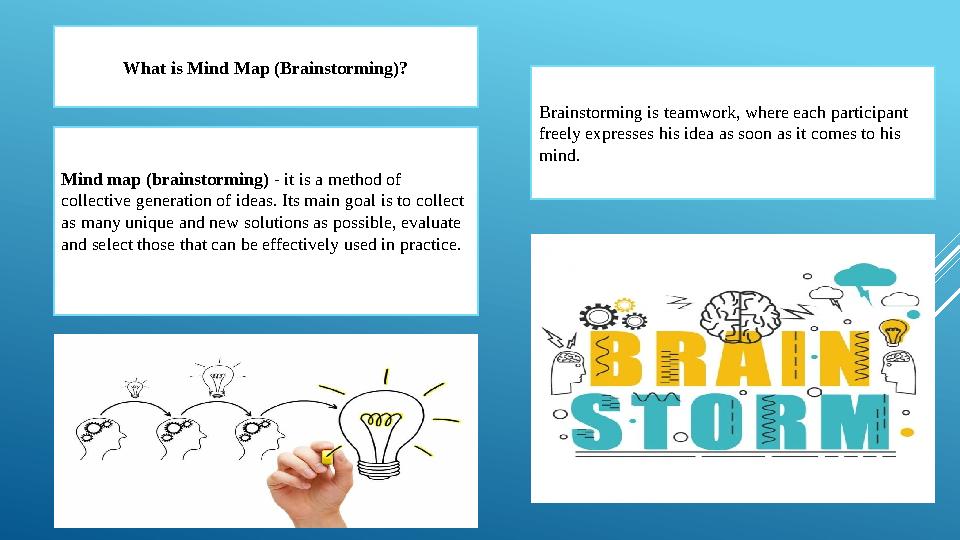 What is Mind Map (Brainstorming)?

Mind map (brainstorming) - it is a method of collective generation of ideas. Its main goal is to collect as many unique and new solutions as possible, evaluate and select those that can be effectively used in practice.

Brainstorming is teamwork, where each participant freely expresses his idea as soon as it comes to his mind.

BRAIN STORM